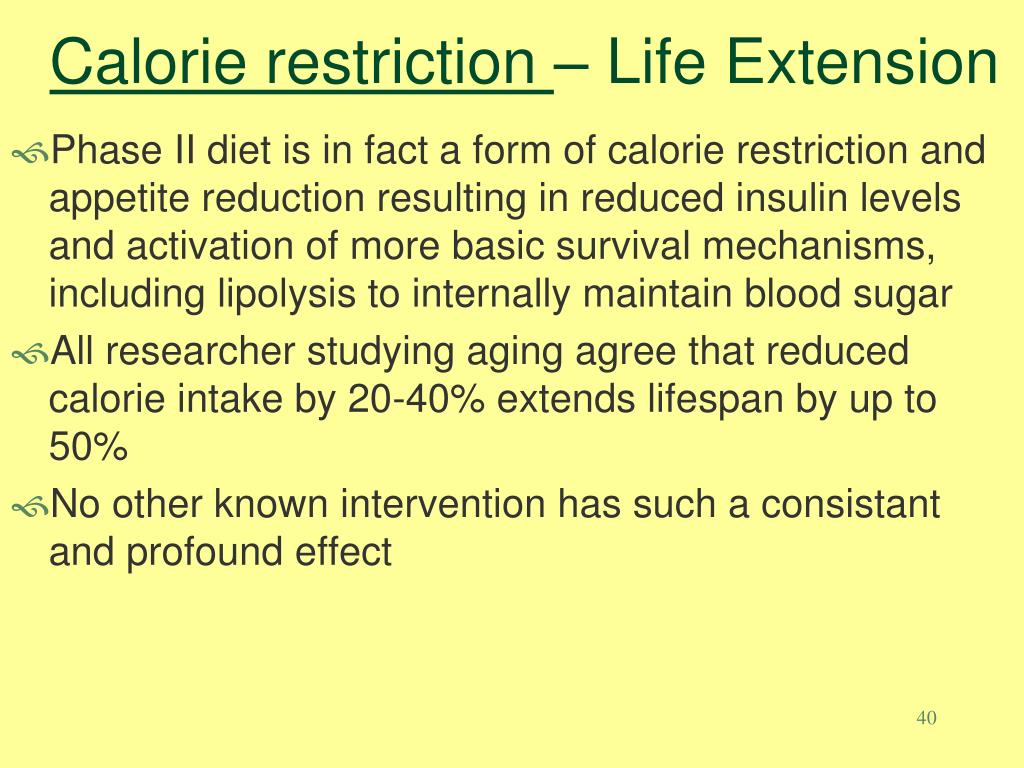 Calorie restriction – Life Extension

Phase II diet is in fact a form of calorie restriction and appetite reduction resulting in reduced insulin levels and activation of more basic survival mechanisms, including lipolysis to internally maintain blood sugar

All researcher studying aging agree that reduced calorie intake by 20-40% extends lifespan by up to 50%

No other known intervention has such a consistant and profound effect

40